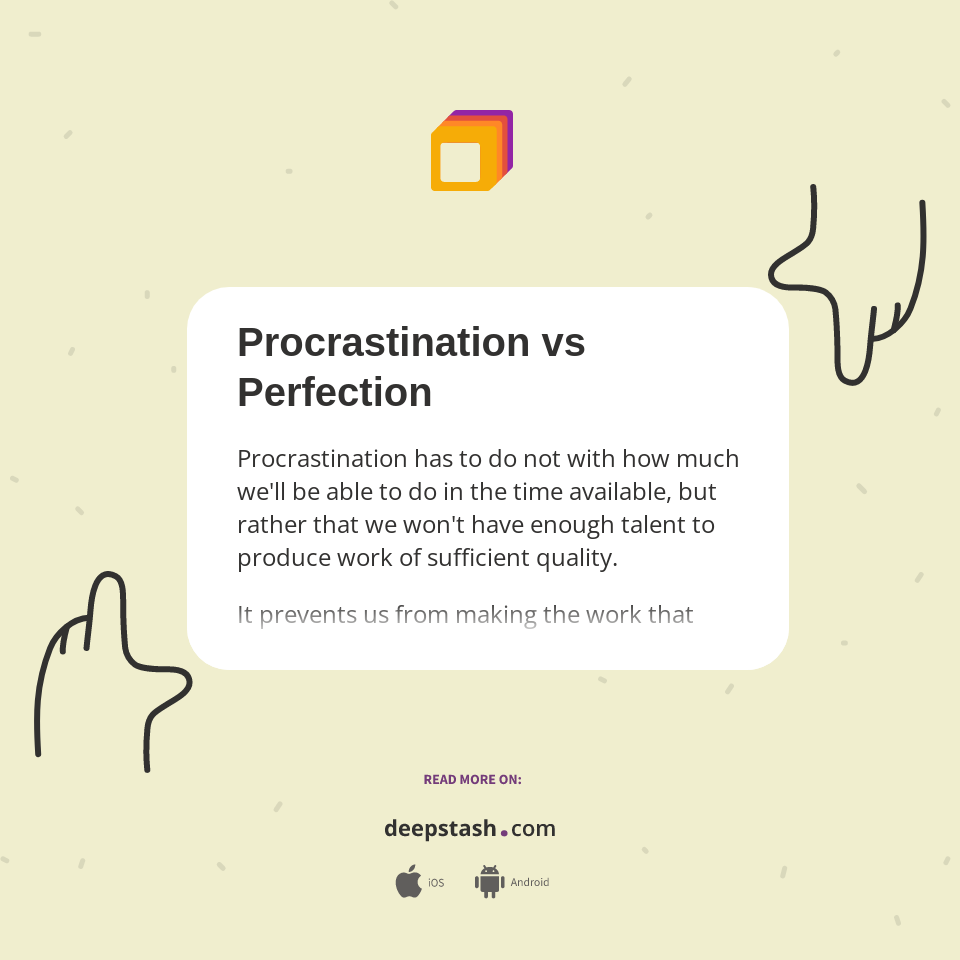 Procrastination vs Perfection

Procrastination has to do not with how much we'll be able to do in the time available, but rather that we won't have enough talent to produce work of sufficient quality.

It prevents us from making the work that

READ MORE ON:

deepstash.com

iOS Android